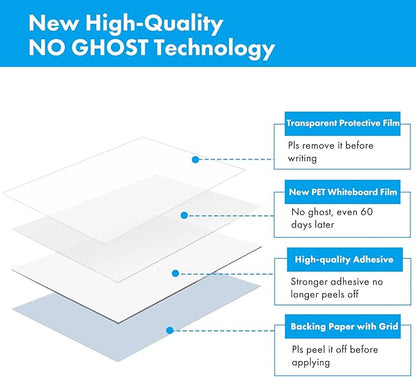 New High-Quality
NO GHOST Technology

Transparent Protective Film
Pls remove it before writing

New PET Whiteboard Film
No ghost, even 60 days later

High-quality Adhesive
Stronger adhesive no longer peels off

Backing Paper with Grid
Pls peel it off before applying